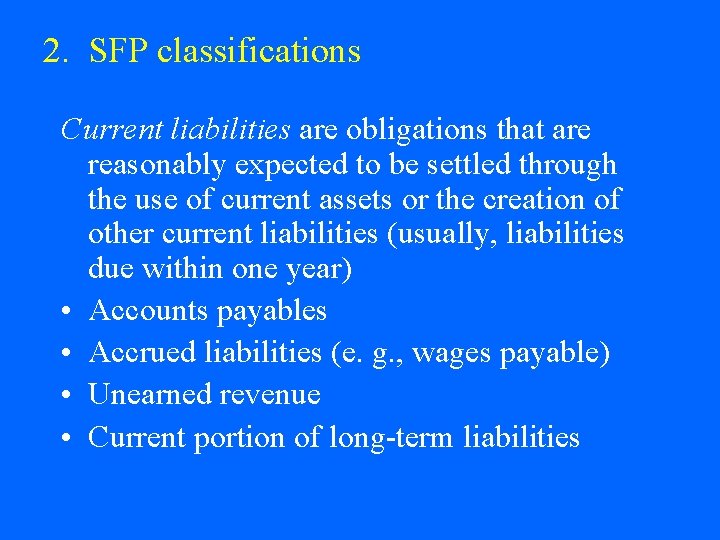 2. SFP classifications

Current liabilities are obligations that are reasonably expected to be settled through the use of current assets or the creation of other current liabilities (usually, liabilities due within one year)

• Accounts payables
• Accrued liabilities (e. g., wages payable)
• Unearned revenue
• Current portion of long-term liabilities